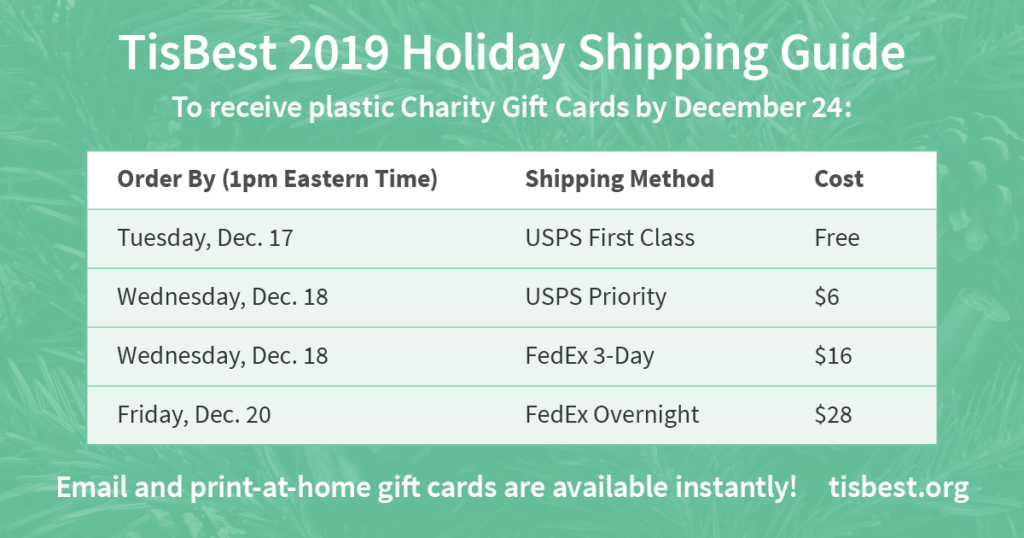 TisBest 2019 Holiday Shipping Guide

To receive plastic Charity Gift Cards by December 24:

| Order By (1pm Eastern Time) | Shipping Method | Cost |
|---|---|---|
| Tuesday, Dec. 17 | USPS First Class | Free |
| Wednesday, Dec. 18 | USPS Priority | \$6 |
| Wednesday, Dec. 18 | FedEx 3-Day | \$16 |
| Friday, Dec. 20 | FedEx Overnight | \$28 |

Email and print-at-home gift cards are available instantly! tisbest.org